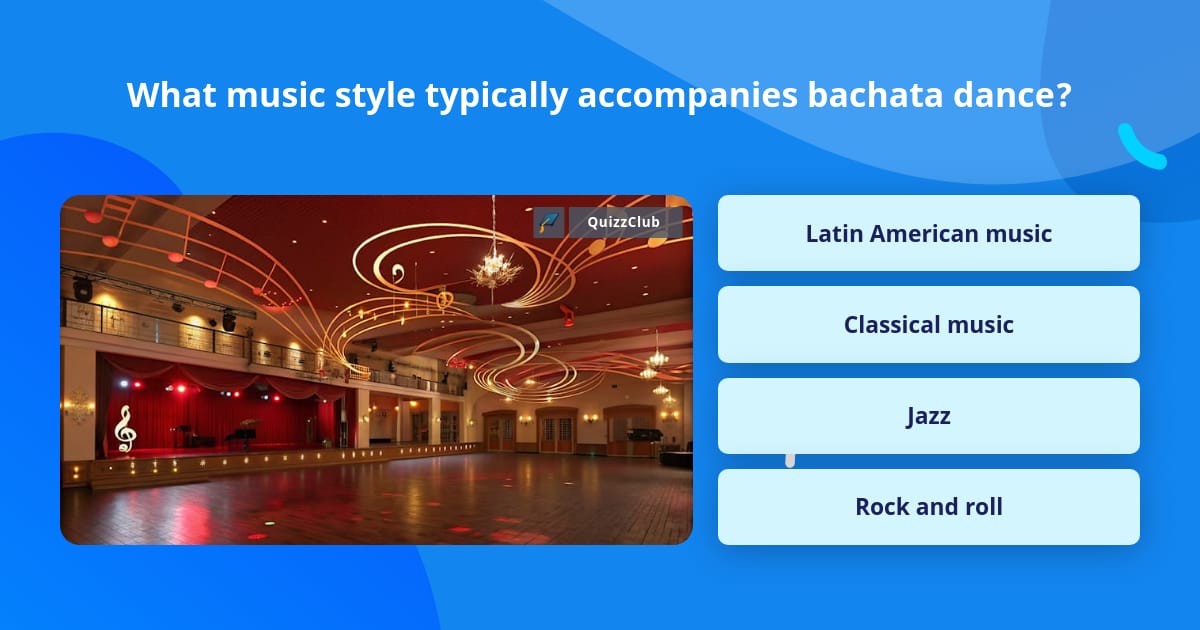 What music style typically accompanies bachata dance?

QuizzClub

Latin American music

Classical music

Jazz

Rock and roll